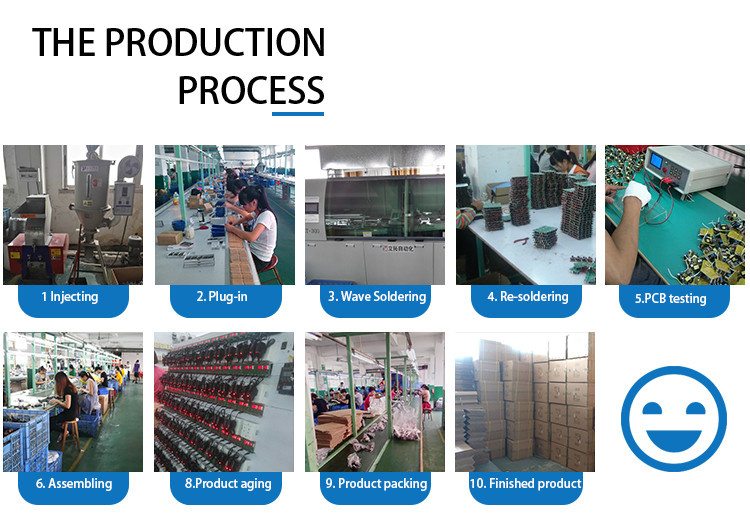 THE PRODUCTION PROCESS

1 Injecting

2. Plug-in

3. Wave Soldering

4. Re-soldering

5.PCB testing

6. Assembling

8.Product aging

9. Product packing

10. Finished product